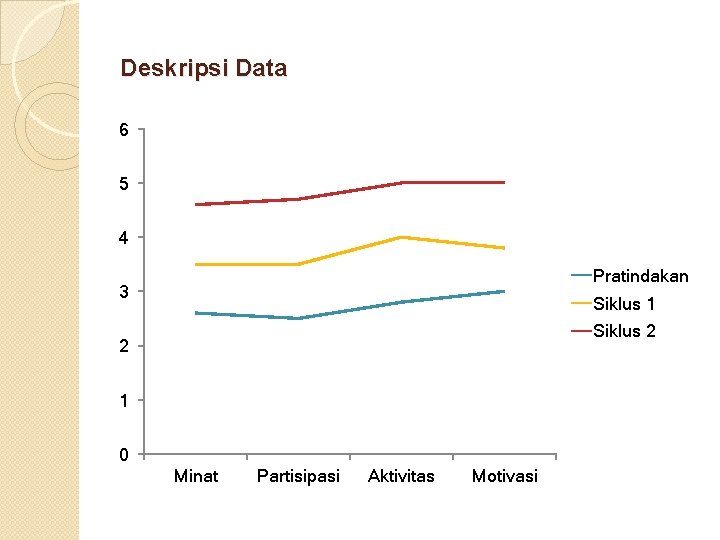 Deskripsi Data

6
5
4
3
2
1
0

Minat
Partisipasi
Aktivitas
Motivasi

Pratindakan
Siklus 1
Siklus 2